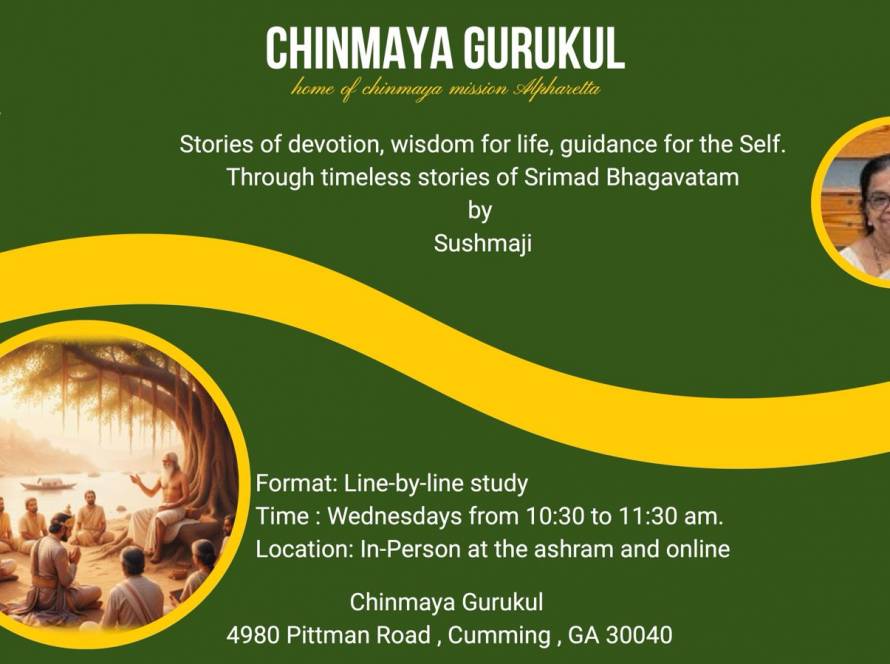 CHINMAYA GURUKUL
home of chinmaya mission Alpharetta

Stories of devotion, wisdom for life, guidance for the Self.
Through timeless stories of Srimad Bhagavatam
by
Sushmaji

Format: Line-by-line study
Time : Wednesdays from 10:30 to 11:30 am.
Location: In-Person at the ashram and online

Chinmaya Gurukul
4980 Pittman Road , Cumming , GA 30040